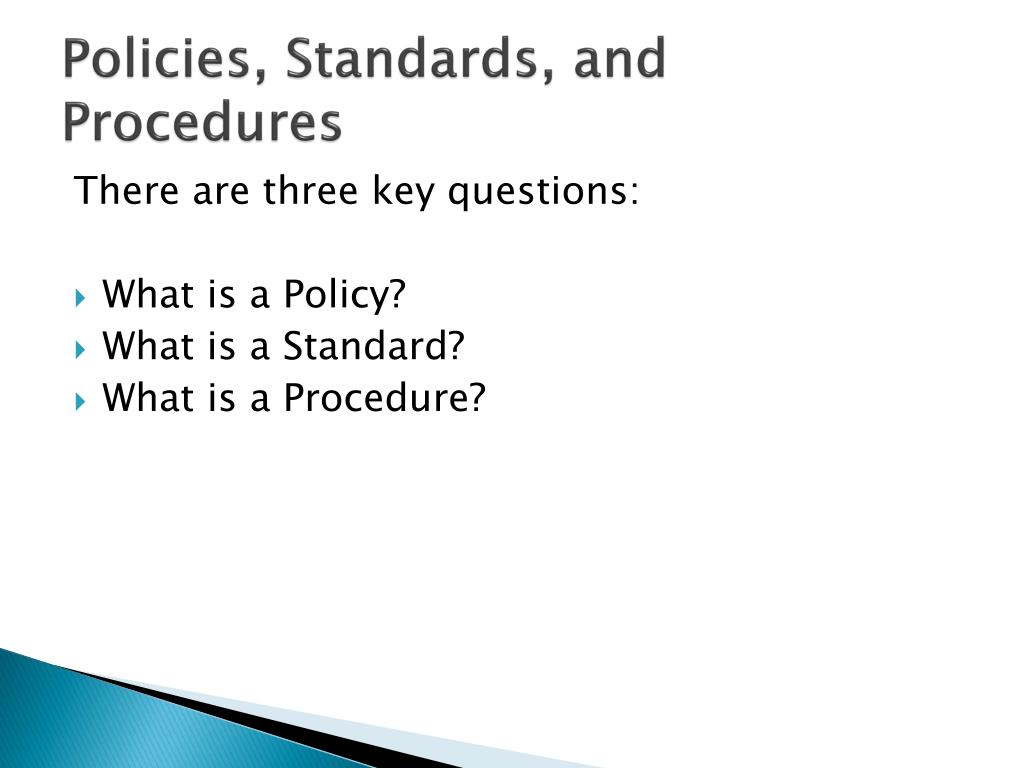 Policies, Standards, and Procedures

There are three key questions:

What is a Policy?
What is a Standard?
What is a Procedure?